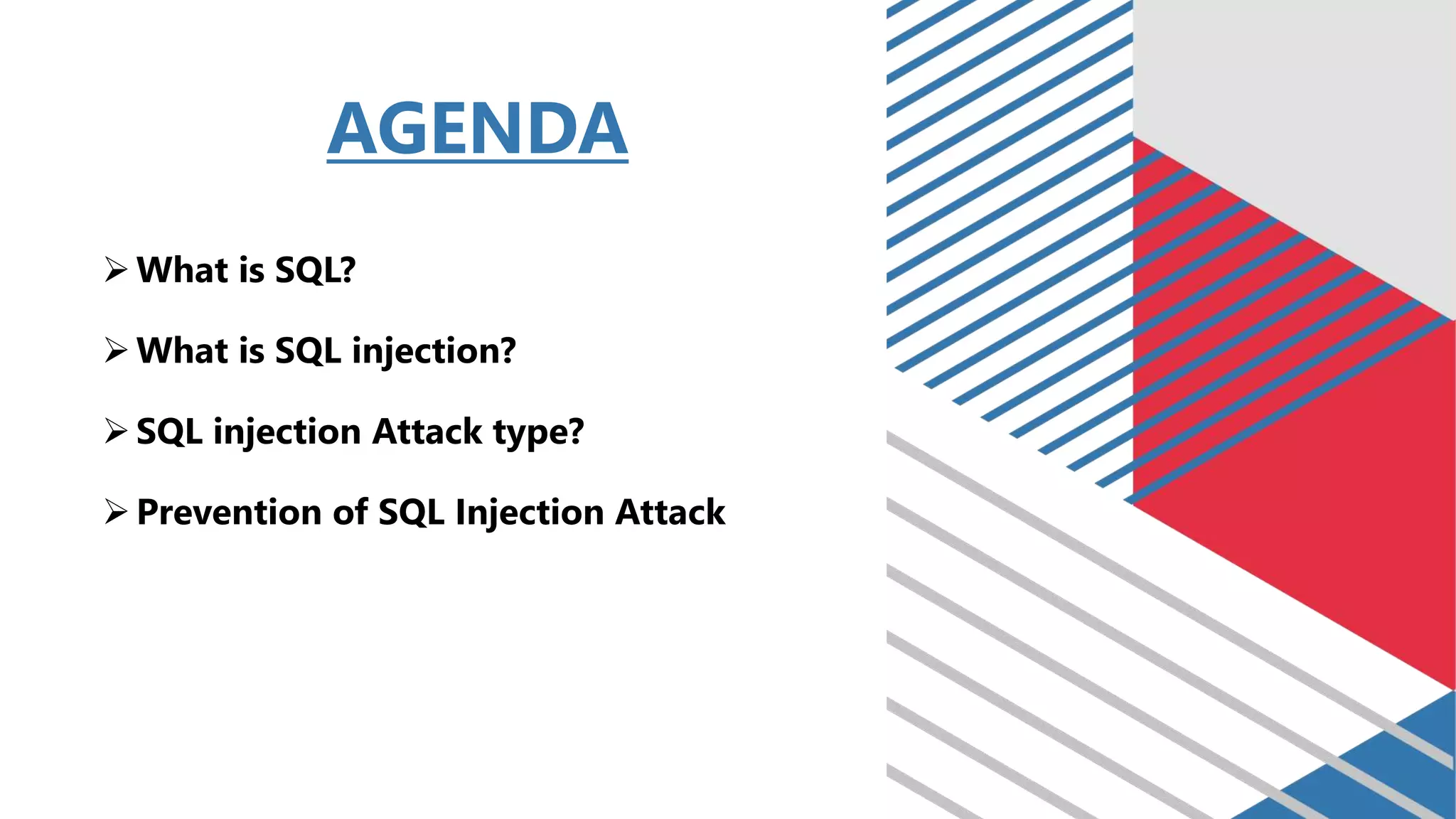 AGENDA

➢ What is SQL?

➢ What is SQL injection?

➢ SQL injection Attack type?

➢ Prevention of SQL Injection Attack